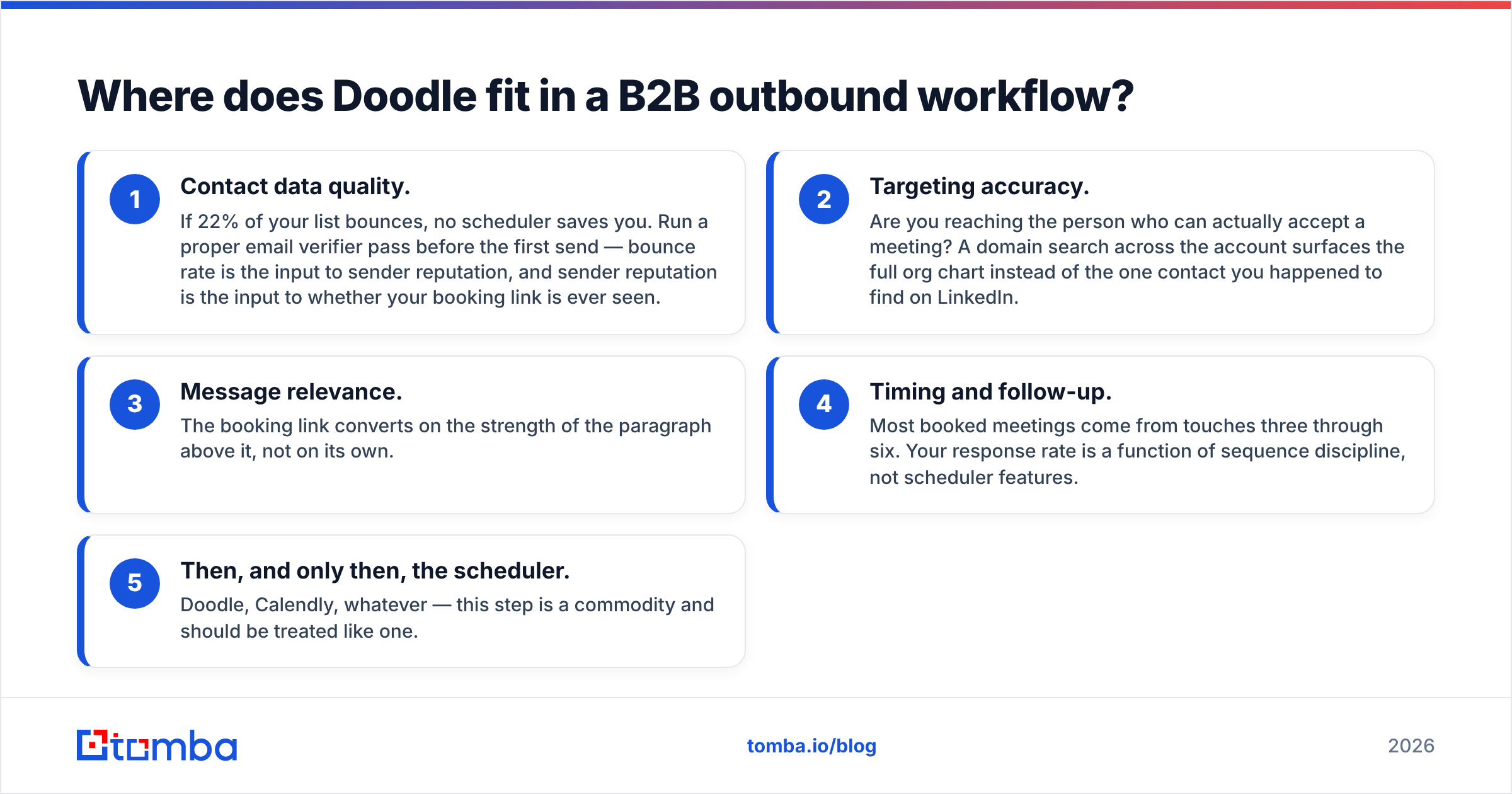 Where does Doodle fit in a B2B outbound workflow?

1
Contact data quality.
If 22% of your list bounces, no scheduler saves you. Run a proper email verifier pass before the first send — bounce rate is the input to sender reputation, and sender reputation is the input to whether your booking link is ever seen.

2
Targeting accuracy.
Are you reaching the person who can actually accept a meeting? A domain search across the account surfaces the full org chart instead of the one contact you happened to find on LinkedIn.

3
Message relevance.
The booking link converts on the strength of the paragraph above it, not on its own.

4
Timing and follow-up.
Most booked meetings come from touches three through six. Your response rate is a function of sequence discipline, not scheduler features.

5
Then, and only then, the scheduler.
Doodle, Calendly, whatever — this step is a commodity and should be treated like one.

tomba

tomba.io/blog

2026